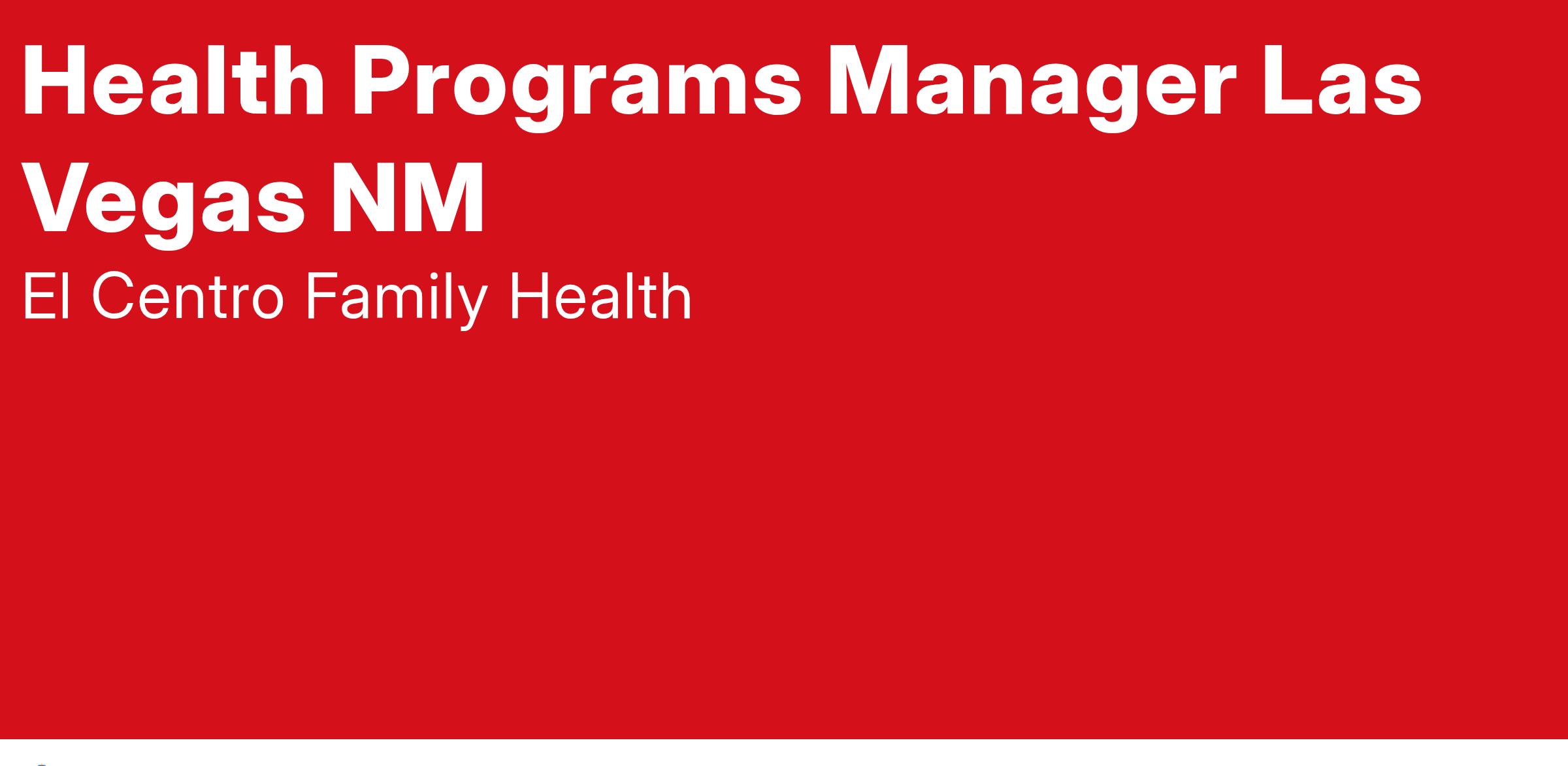 Health Programs Manager Las Vegas NM

El Centro Family Health